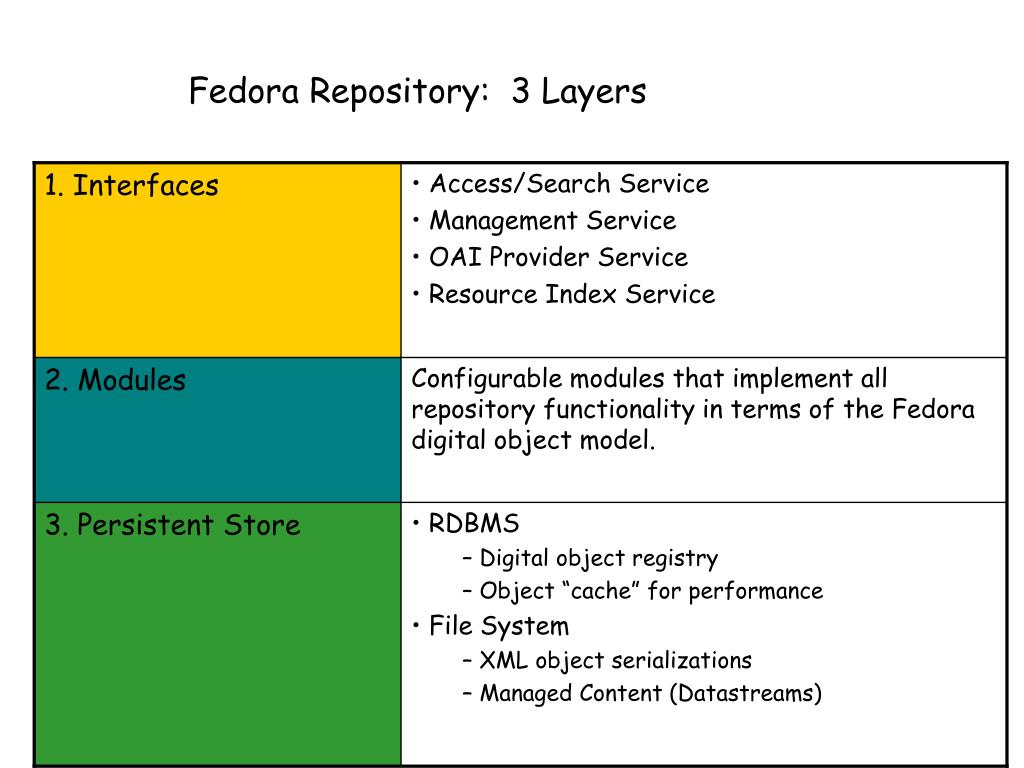 Fedora Repository:  3 Layers

| 1. Interfaces | • Access/Search Service<br>• Management Service<br>• OAI Provider Service<br>• Resource Index Service |
|---|---|
| 2. Modules | Configurable modules that implement all repository functionality in terms of the Fedora digital object model. |
| 3. Persistent Store | • RDBMS<br>– Digital object registry<br>– Object “cache” for performance<br>• File System<br>– XML object serializations<br>– Managed Content (Datastreams) |